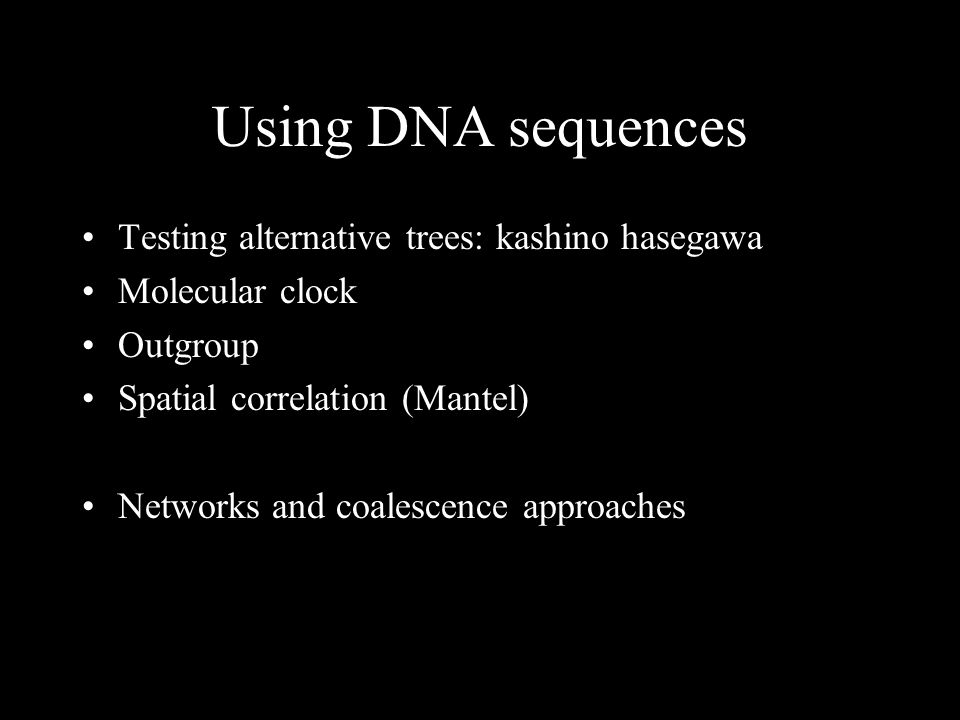 Using DNA sequences

• Testing alternative trees: kashino hasegawa
• Molecular clock
• Outgroup
• Spatial correlation (Mantel)

• Networks and coalescence approaches